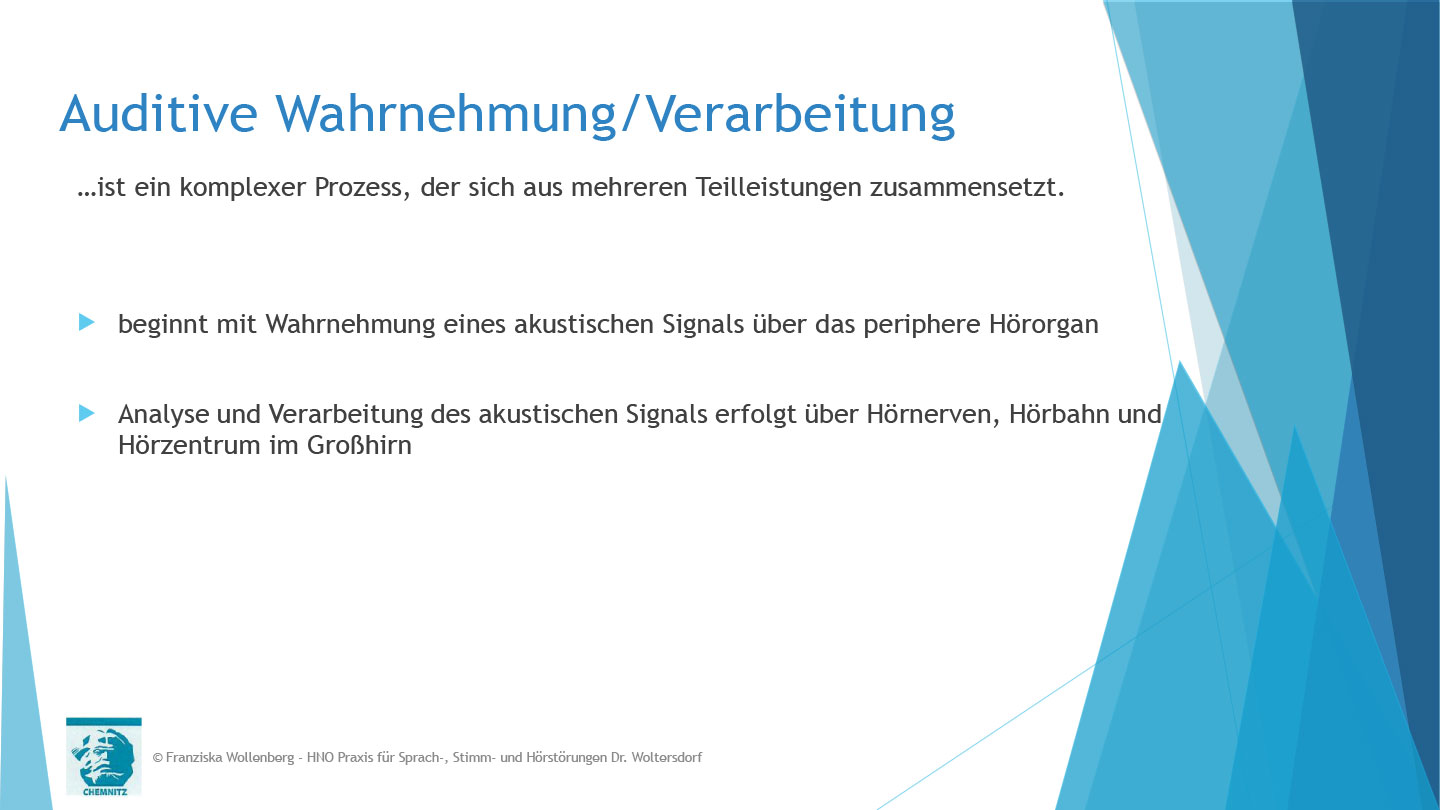 Auditive Wahrnehmung/Verarbeitung

…ist ein komplexer Prozess, der sich aus mehreren Teilleistungen zusammensetzt.

beginnt mit Wahrnehmung eines akustischen Signals über das periphere Hörorgan

Analyse und Verarbeitung des akustischen Signals erfolgt über Hörnerven, Hörbahn und Hörzentrum im Großhirn

CHEMNITZ

© Franziska Wollenberg - HNO Praxis für Sprach-, Stimm- und Hörstörungen Dr. Woltersdorf